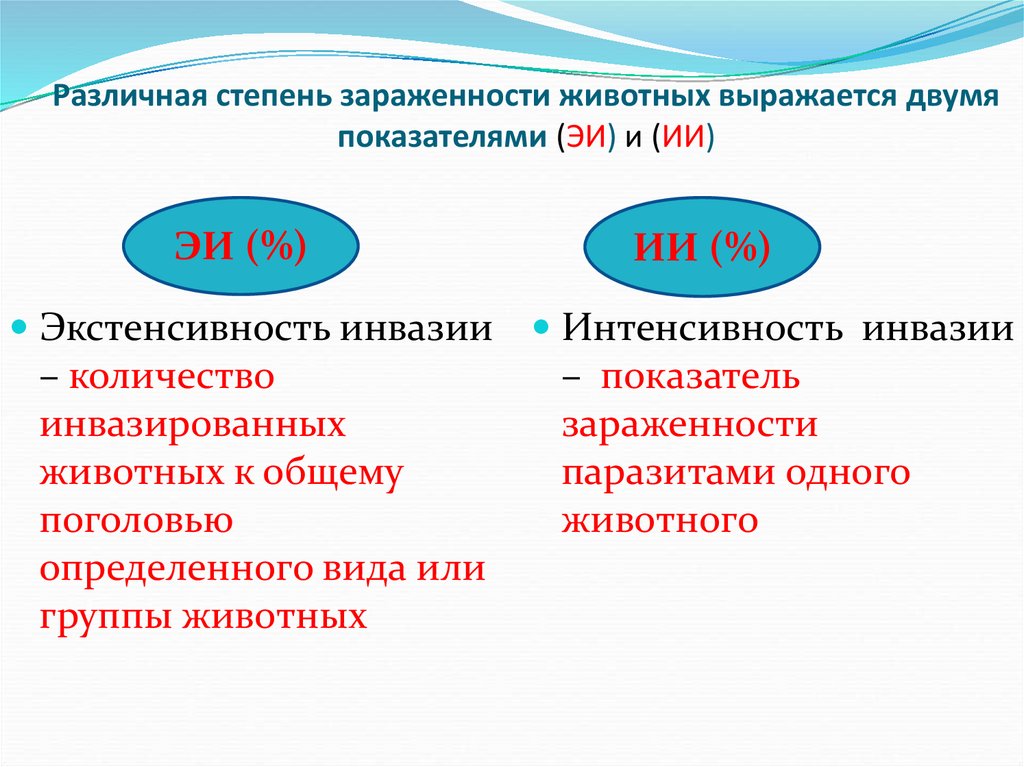 Различная степень зараженности животных выражается двумя показателями (ЭИ) и (ИИ)

ЭИ (%)

Экстенсивность инвазии – количество инвазированных животных к общему поголовью определенного вида или группы животных

ИИ (%)

Интенсивность инвазии – показатель зараженности паразитами одного животного